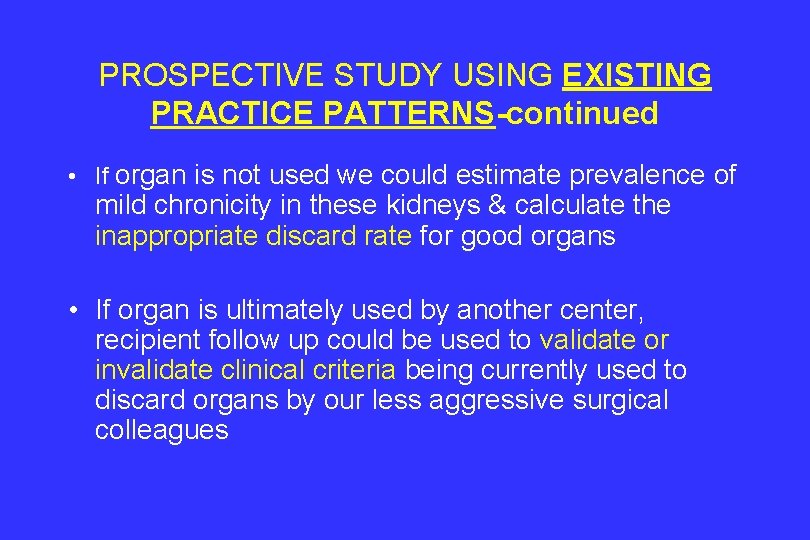 PROSPECTIVE STUDY USING EXISTING PRACTICE PATTERNS-continued

• If organ is not used we could estimate prevalence of mild chronicity in these kidneys & calculate the inappropriate discard rate for good organs

• If organ is ultimately used by another center, recipient follow up could be used to validate or invalidate clinical criteria being currently used to discard organs by our less aggressive surgical colleagues